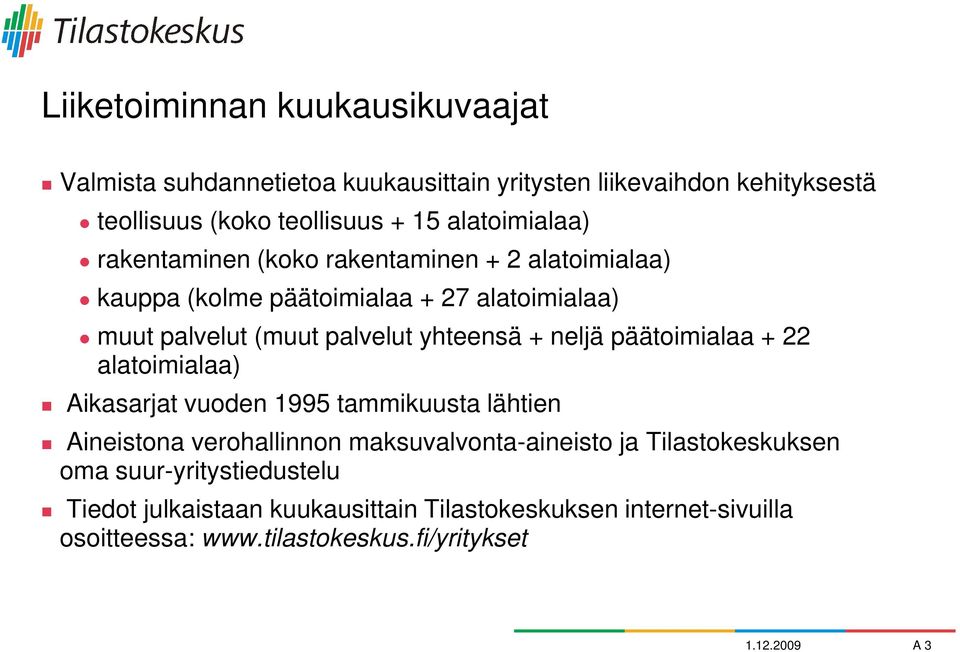 Tilastokeskus

Liiketoiminnan kuukausikuvaajat

Valmista suhdannetietoa kuukausittain yritysten liikevaihdon kehityksestä

teollisuus (koko teollisuus + 15 alatoimialaa)

rakentaminen (koko rakentaminen + 2 alatoimialaa)

kauppa (kolme päätoimialaa + 27 alatoimialaa)

muut palvelut (muut palvelut yhteensä + neljä päätoimialaa + 22 alatoimialaa)

Aikasarjat vuoden 1995 tammikuusta lähtien

Aineistona verohallinnon maksuvalvonta-aineisto ja Tilastokeskuksen oma suur-yritystiedustelu

Tiedot julkaistaan kuukausittain Tilastokeskuksen internet-sivuilla osoitteessa: www.tilastokeskus.fi/yritykset

1.12.2009 A 3